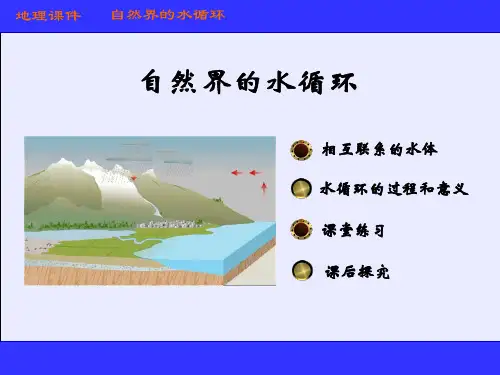 地理课件　　自然界的水循环

自然界的水循环

相互联系的水体

水循环的过程和意义

课堂练习

课后探究